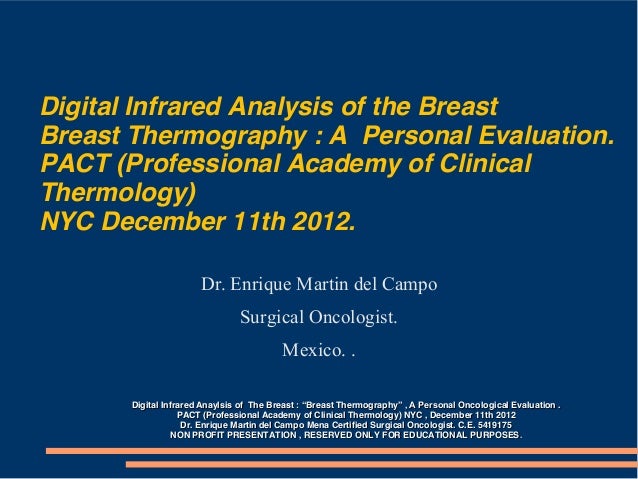 Digital Infrared Analysis of the Breast
Breast Thermography : A Personal Evaluation.
PACT (Professional Academy of Clinical Thermology)
NYC December 11th 2012.

Dr. Enrique Martin del Campo

Surgical Oncologist.

Mexico. .

Digital Infrared Anaylsis of The Breast : "Breast Thermography" , A Personal Oncological Evaluation .
PACT (Professional Academy of Clinical Thermology) NYC , December 11th 2012
Dr. Enrique Martin del Campo Mena Certified Surgical Oncologist. C.E. 5419175
NON PROFIT PRESENTATION , RESERVED ONLY FOR EDUCATIONAL PURPOSES.